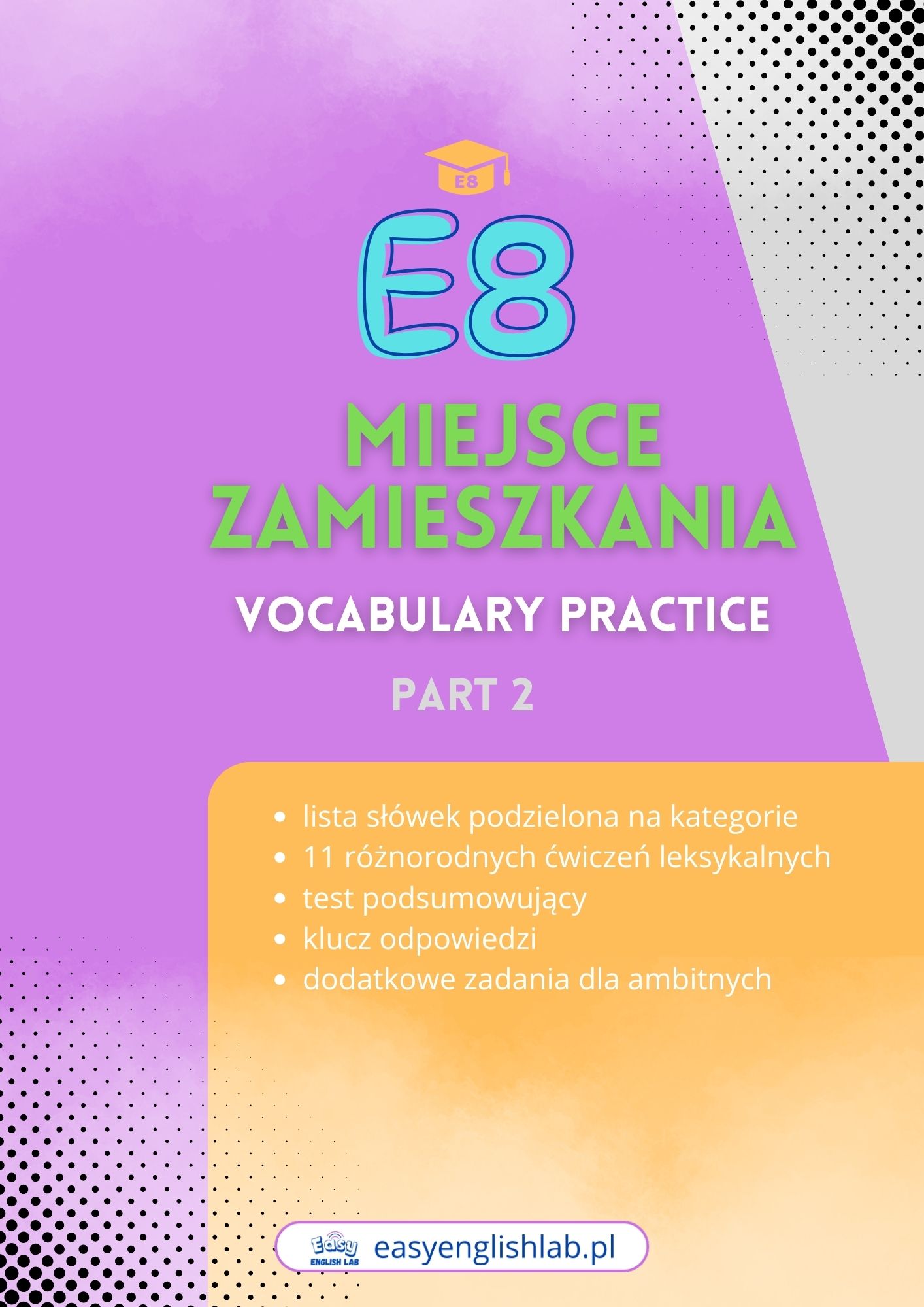 E8

E8

MIEJSCE ZAMIESZKANIA

VOCABULARY PRACTICE

PART 2

- lista słówek podzielona na kategorie
- 11 różnorodnych ćwiczeń leksykalnych
- test podsumowujący
- klucz odpowiedzi
- dodatkowe zadania dla ambitnych

Easy ENGLISH LAB easyenglishlab.pl